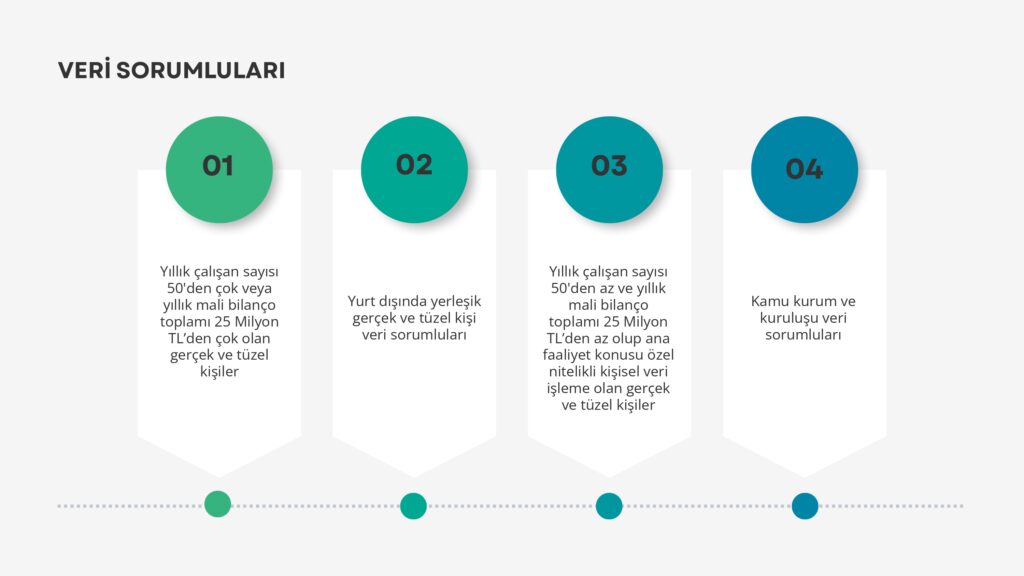 VERİ SORUMLULARI

01

Yıllık çalışan sayısı 50'den çok veya yıllık mali bilanço toplamı 25 Milyon TL'den çok olan gerçek ve tüzel kişiler

02

Yurt dışında yerleşik gerçek ve tüzel kişi veri sorumluları

03

Yıllık çalışan sayısı 50'den az ve yıllık mali bilanço toplamı 25 Milyon TL'den az olup ana faaliyet konusu özel nitelikli kişisel veri işleme olan gerçek ve tüzel kişiler

04

Kamu kurum ve kuruluşu veri sorumluları